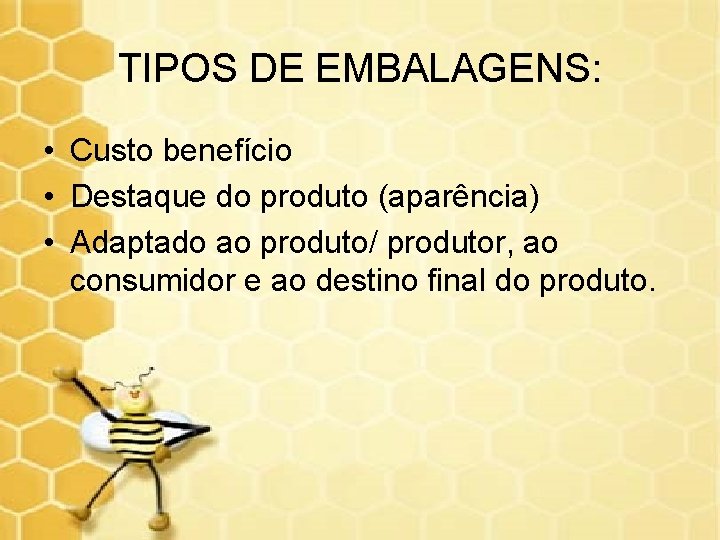 TIPOS DE EMBALAGENS:

• Custo benefício
• Destaque do produto (aparência)
• Adaptado ao produto/ produtor, ao consumidor e ao destino final do produto.